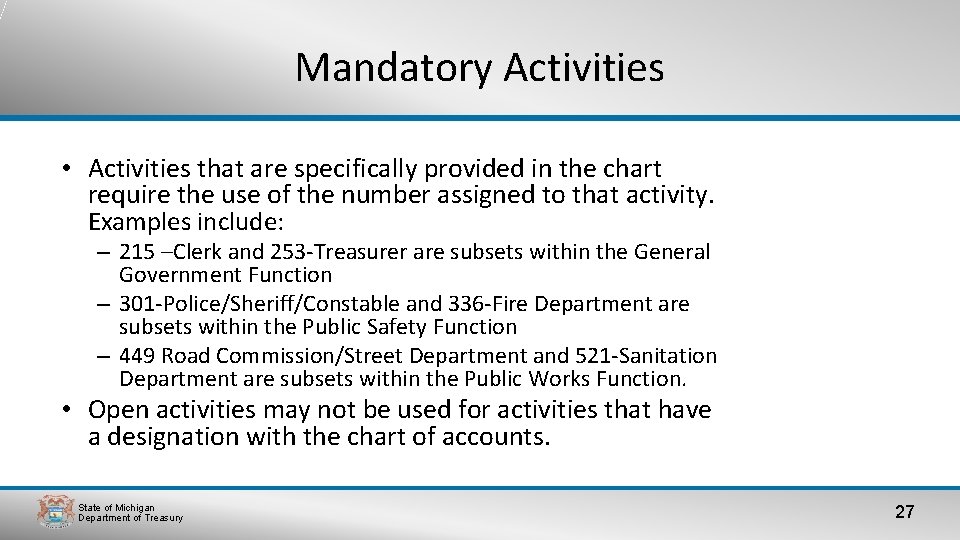 Mandatory Activities

• Activities that are specifically provided in the chart require the use of the number assigned to that activity. Examples include:

– 215 –Clerk and 253-Treasurer are subsets within the General Government Function

– 301-Police/Sheriff/Constable and 336-Fire Department are subsets within the Public Safety Function

– 449 Road Commission/Street Department and 521-Sanitation Department are subsets within the Public Works Function.

• Open activities may not be used for activities that have a designation with the chart of accounts.

State of Michigan
Department of Treasury

27